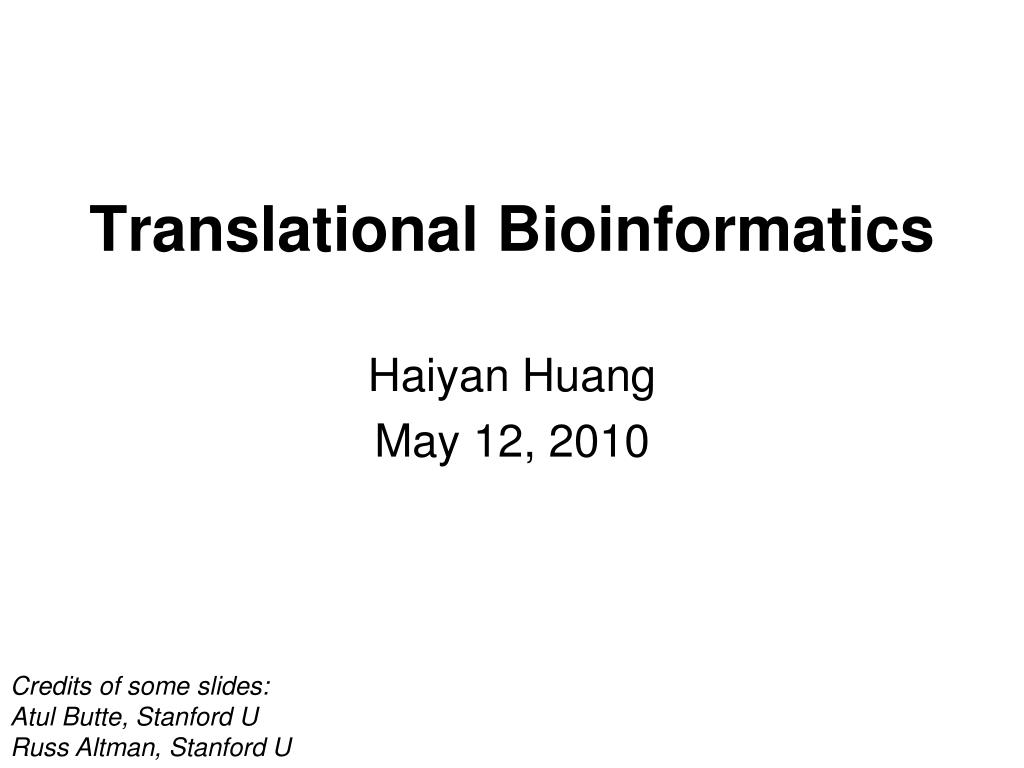 Translational Bioinformatics

Haiyan Huang
May 12, 2010

Credits of some slides:
Atul Butte, Stanford U
Russ Altman, Stanford U